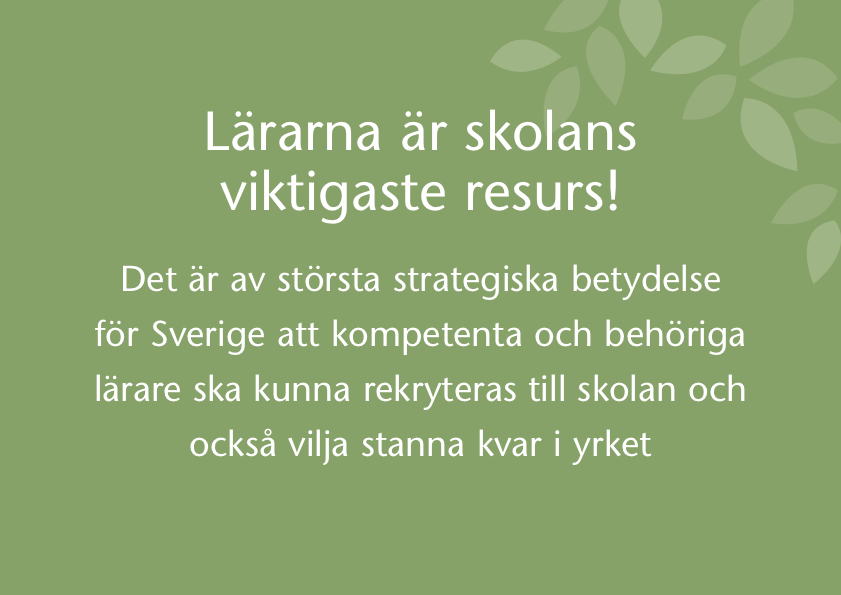 Lärarna är skolans viktigaste resurs!

Det är av största strategiska betydelse för Sverige att kompetenta och behöriga lärare ska kunna rekryteras till skolan och också vilja stanna kvar i yrket